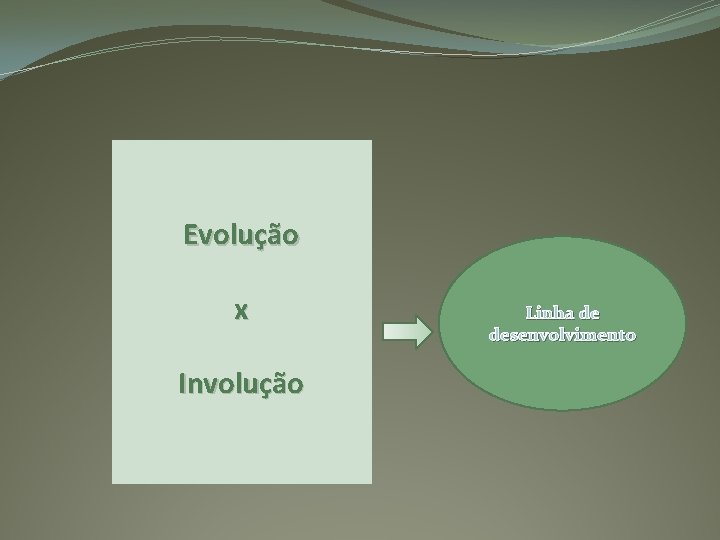 Evolução

x

Involução

Linha de desenvolvimento